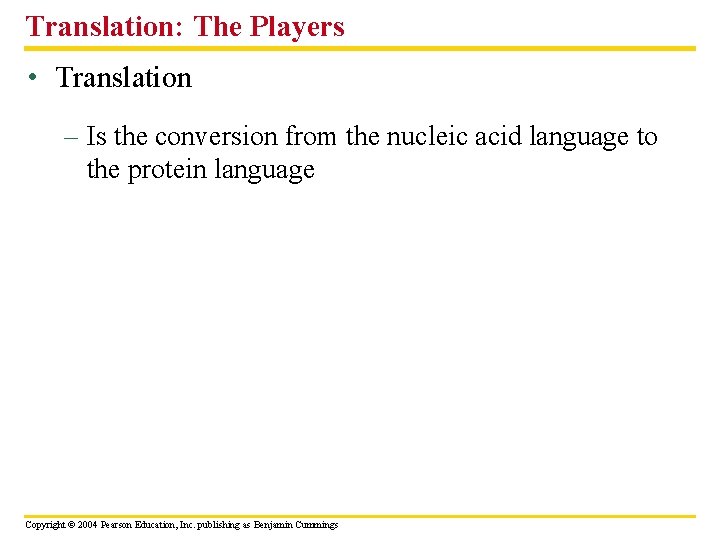 Translation: The Players

• Translation

– Is the conversion from the nucleic acid language to the protein language

Copyright © 2004 Pearson Education, Inc. publishing as Benjamin Cummings